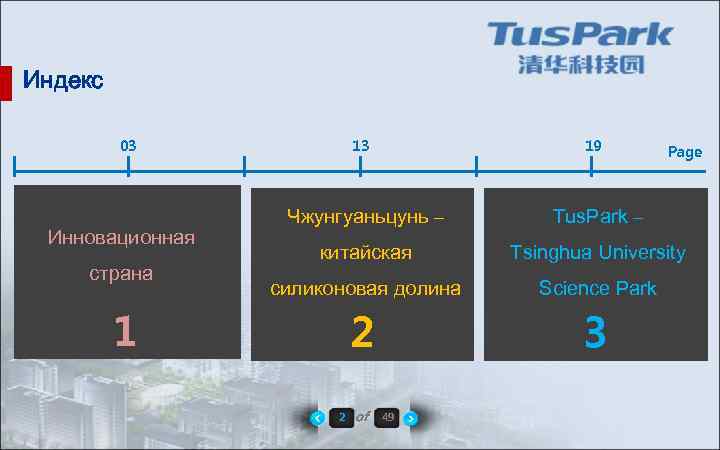 TusPark
清华科技园

Индекс

03
13
19
Page

Инновационная страна
1

Чжунгуаньцунь – китайская силиконовая долина
2

TusPark – Tsinghua University Science Park
3

2 of 49